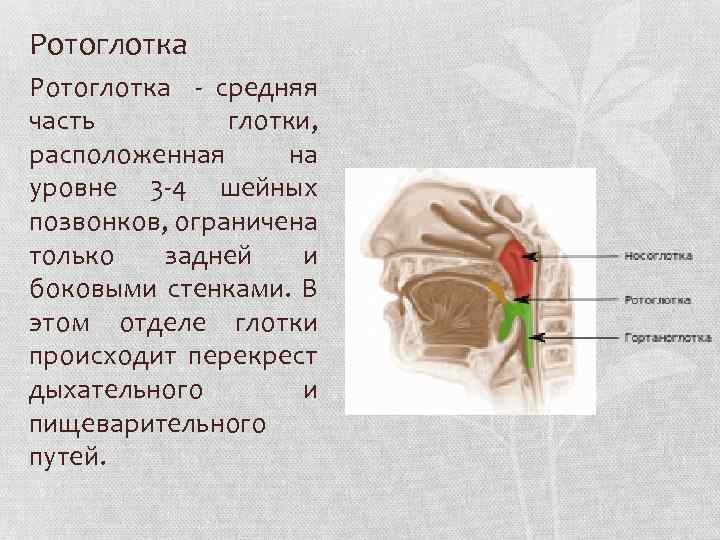 Ротоглотка

Ротоглотка - средняя часть глотки, расположенная на уровне 3-4 шейных позвонков, ограничена только задней и боковыми стенками. В этом отделе глотки происходит перекрест дыхательного и пищеварительного путей.

Носоглотка

Ротоглотка

Гортаноглотка